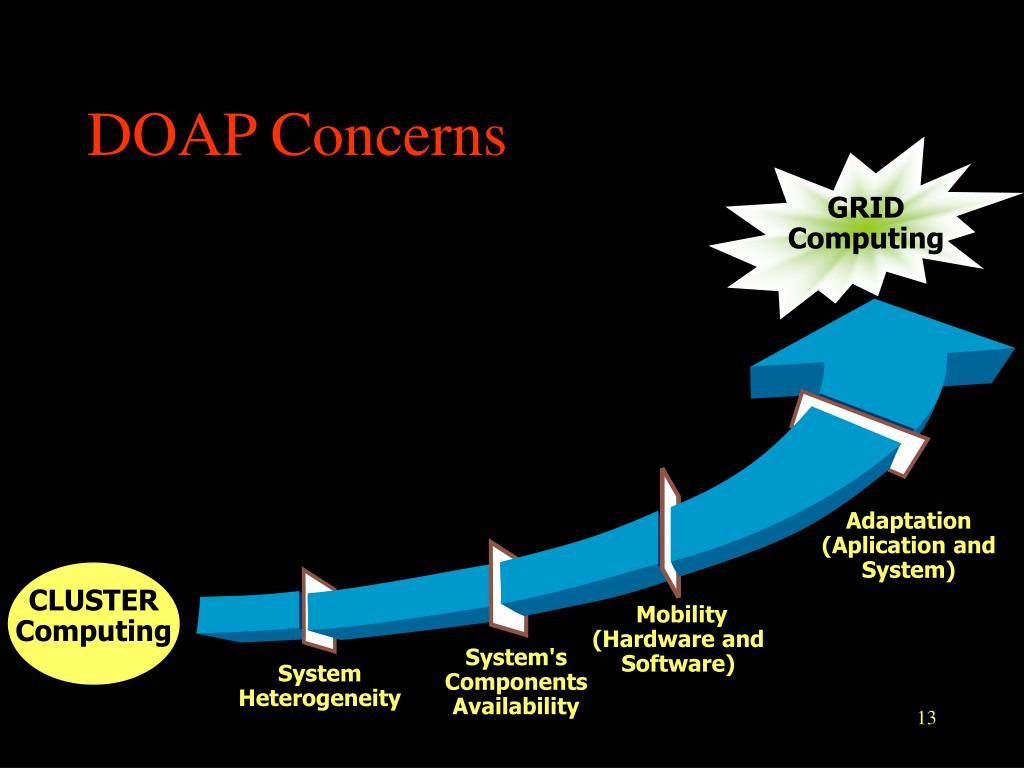 DOAP Concerns

GRID Computing

CLUSTER Computing

System Heterogeneity

System's Components Availability

Mobility (Hardware and Software)

Adaptation (Aplication and System)

13